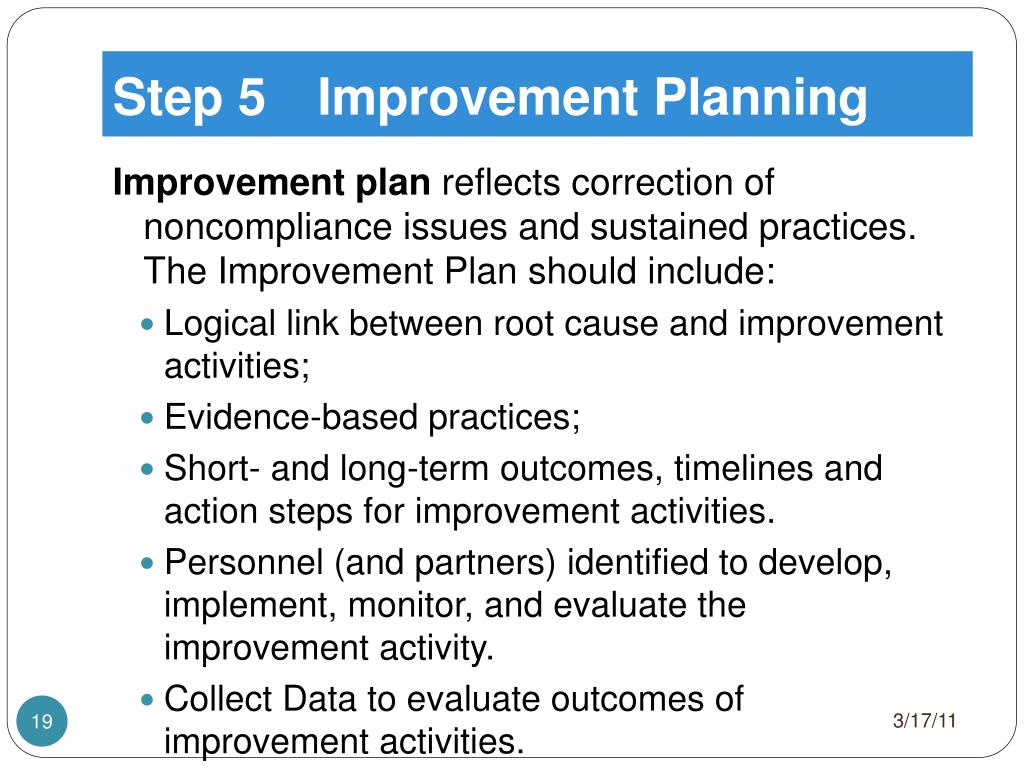 Step 5 Improvement Planning

Improvement plan reflects correction of noncompliance issues and sustained practices. The Improvement Plan should include:

- Logical link between root cause and improvement activities;
- Evidence-based practices;
- Short- and long-term outcomes, timelines and action steps for improvement activities.
- Personnel (and partners) identified to develop, implement, monitor, and evaluate the improvement activity.
- Collect Data to evaluate outcomes of improvement activities.

19

3/17/11